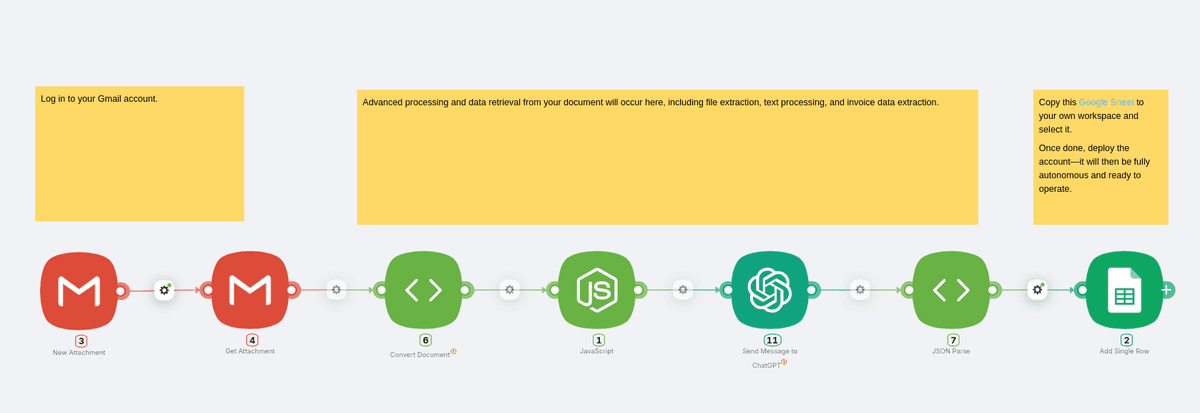 Log in to your Gmail account.

Advanced processing and data retrieval from your document will occur here, including file extraction, text processing, and invoice data extraction.

Copy this Google Sheet to your own workspace and select it.

Once done, deploy the account—it will then be fully autonomous and ready to operate.

3
New Attachment

4
Get Attachment

6
Convert Document

1
JavaScript

11
Send Message to ChatGPT

7
JSON Parse

2
Add Single Row